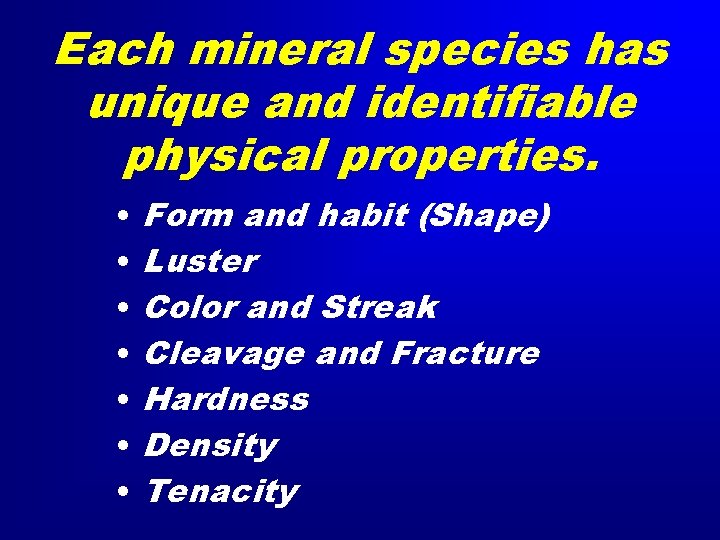 Each mineral species has unique and identifiable physical properties.

• Form and habit (Shape)
• Luster
• Color and Streak
• Cleavage and Fracture
• Hardness
• Density
• Tenacity